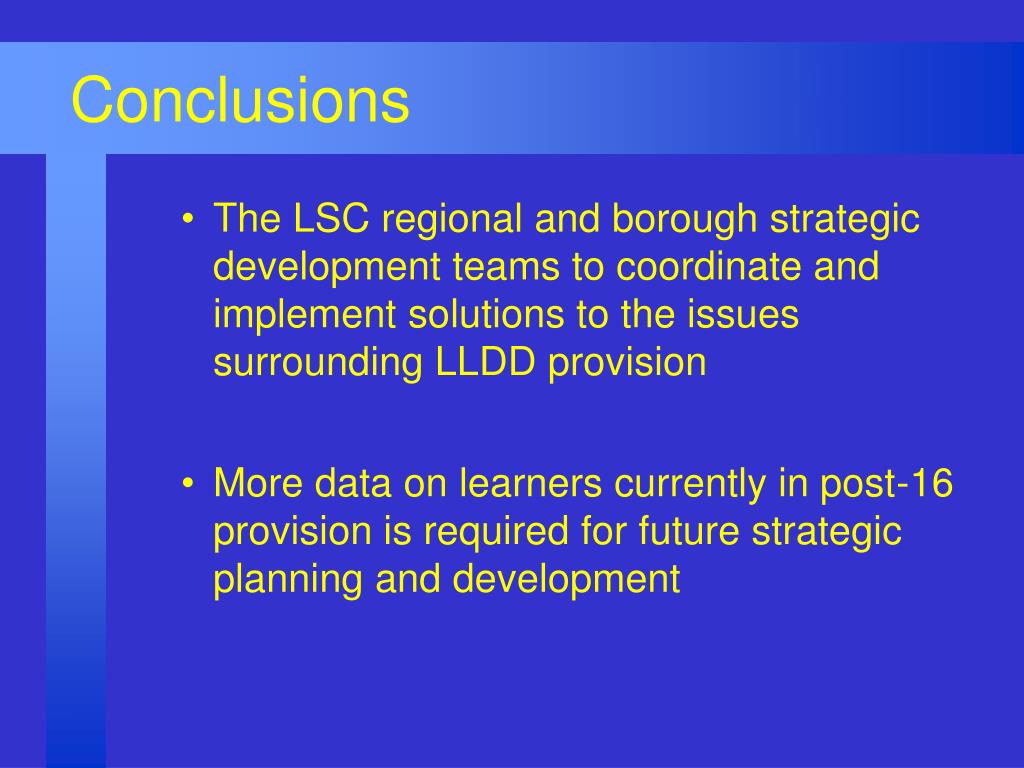 Conclusions

• The LSC regional and borough strategic development teams to coordinate and implement solutions to the issues surrounding LLDD provision

• More data on learners currently in post-16 provision is required for future strategic planning and development